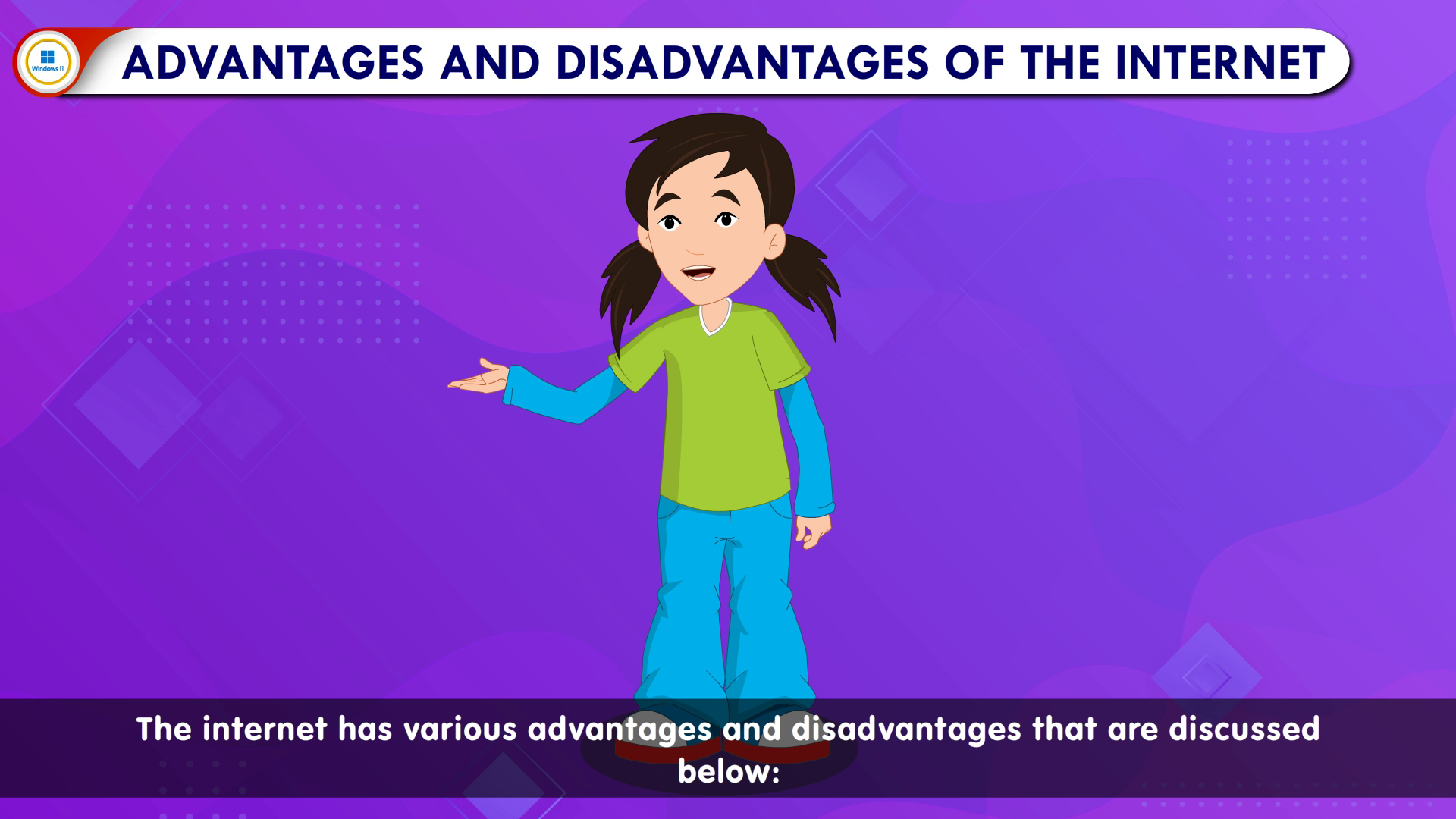 Windows 11

ADVANTAGES AND DISADVANTAGES OF THE INTERNET

The internet has various advantages and disadvantages that are discussed below: